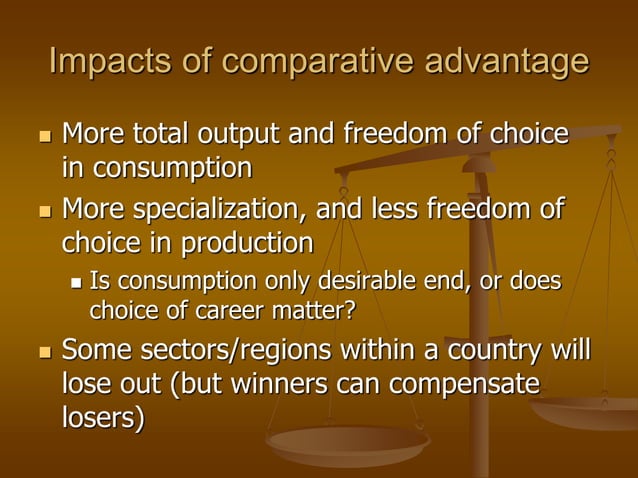 Impacts of comparative advantage

- More total output and freedom of choice in consumption
- More specialization, and less freedom of choice in production
  - Is consumption only desirable end, or does choice of career matter?
- Some sectors/regions within a country will lose out (but winners can compensate losers)